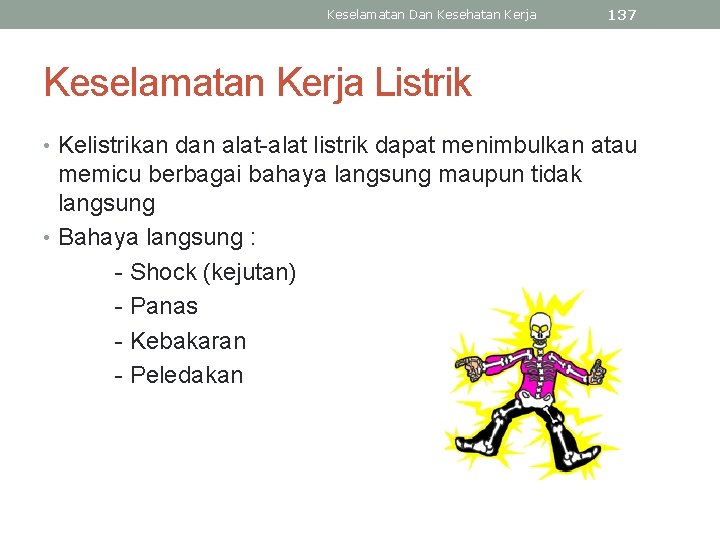 Keselamatan Dan Kesehatan Kerja 137

Keselamatan Kerja Listrik

• Kelistrikan dan alat-alat listrik dapat menimbulkan atau memicu berbagai bahaya langsung maupun tidak langsung

• Bahaya langsung :

- Shock (kejutan)
- Panas
- Kebakaran
- Peledakan